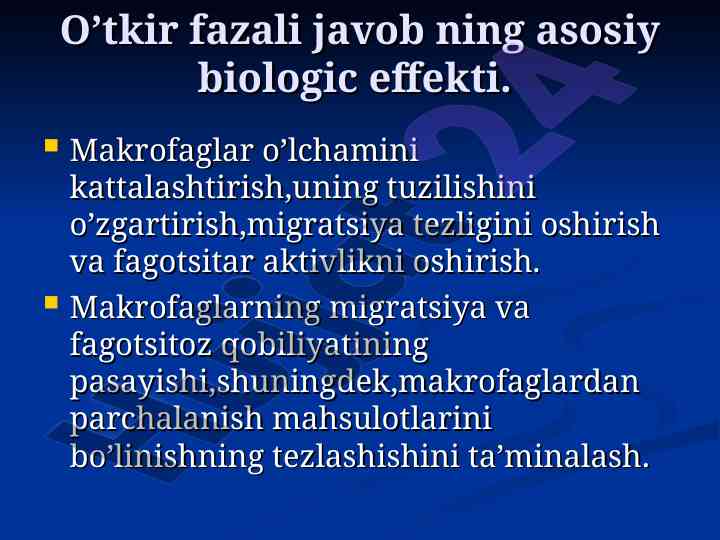 O’tkir fazali javob ning asosiy biologic effekti.

Makrofaglar o’lchamini kattalashtirish,uning tuzilishini o’zgartirish,migratsiya tezligini oshirish va fagotsitar aktivlikni oshirish.

Makrofaglarning migratsiya va fagotsitoz qobiliyatining pasayishi,shuningdek,makrofaglardan parchalanish mahsulotlarini bo’linishning tezlashishini ta’minalash.